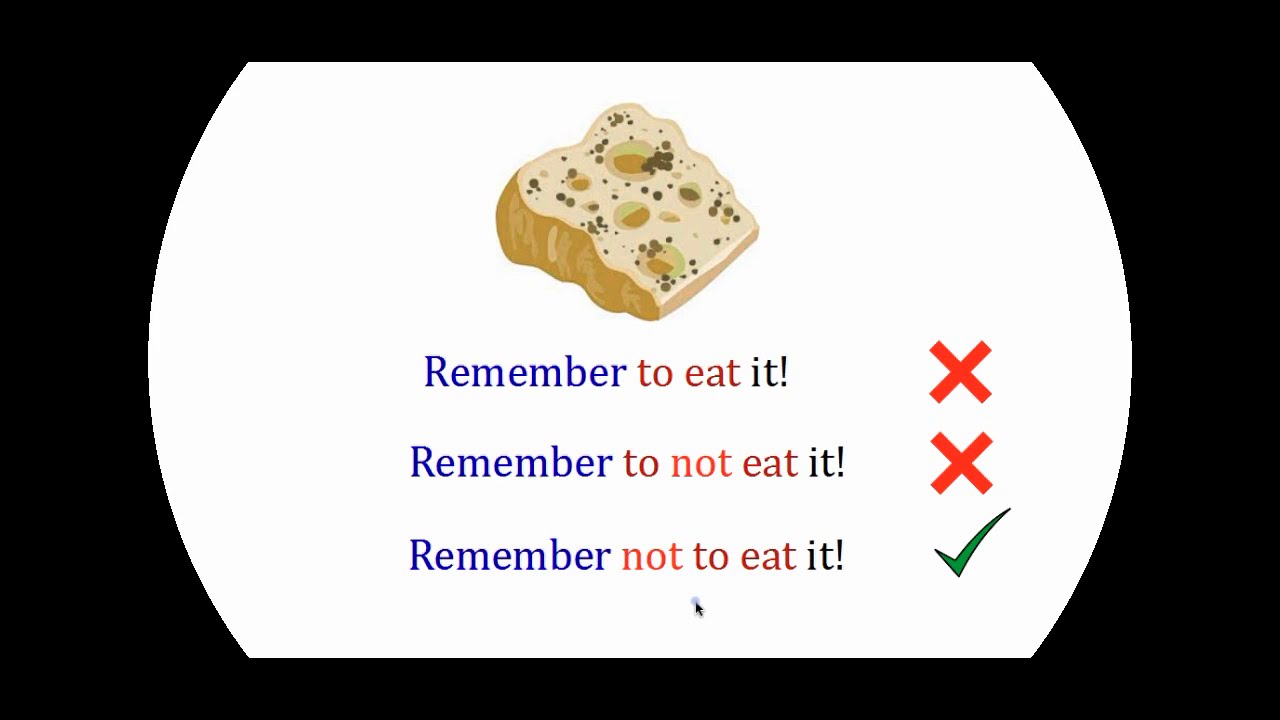 Remember to eat it!

Remember to not eat it!

Remember not to eat it!